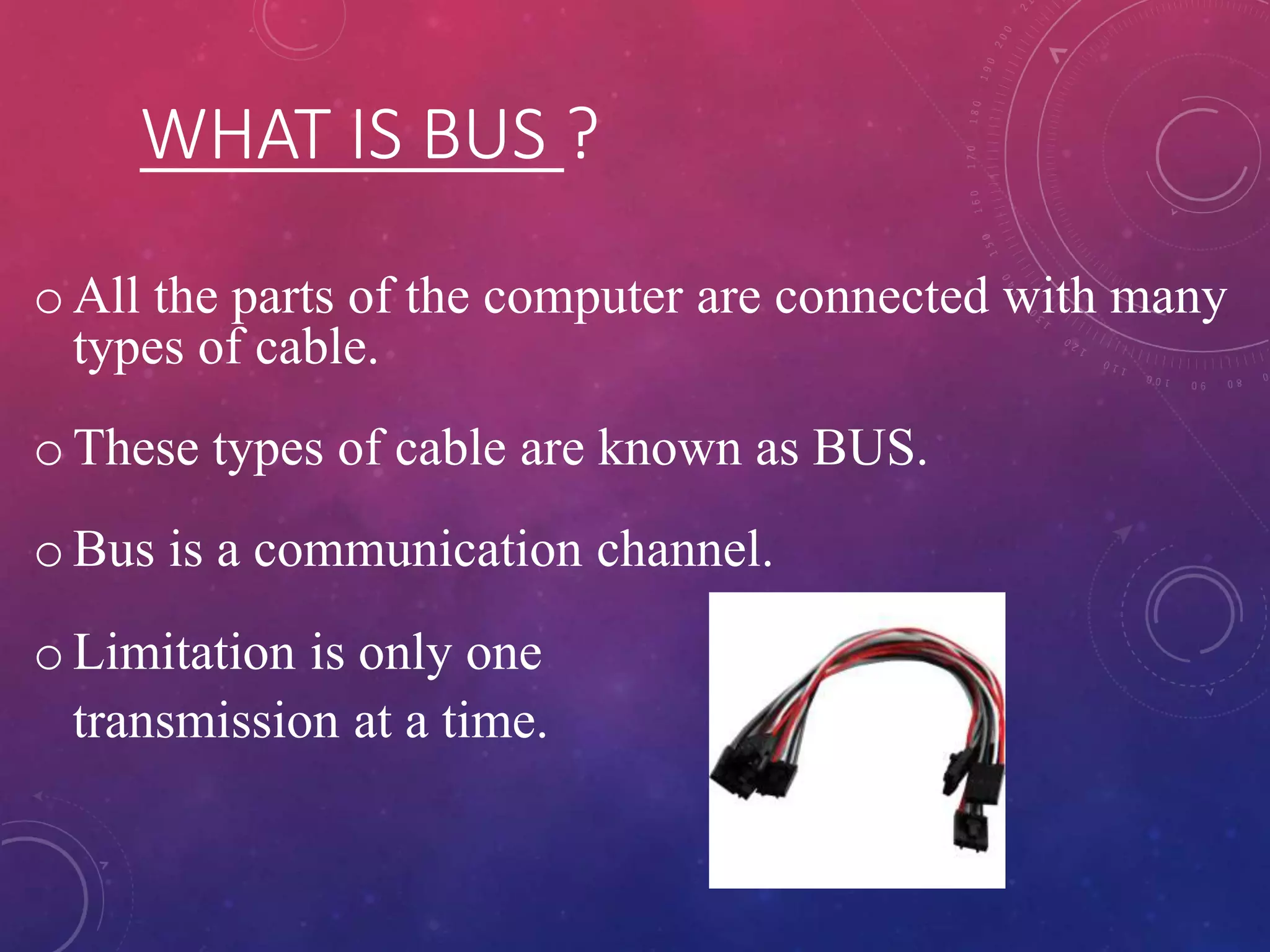 WHAT IS BUS ?

o All the parts of the computer are connected with many types of cable.

o These types of cable are known as BUS.

o Bus is a communication channel.

o Limitation is only one transmission at a time.